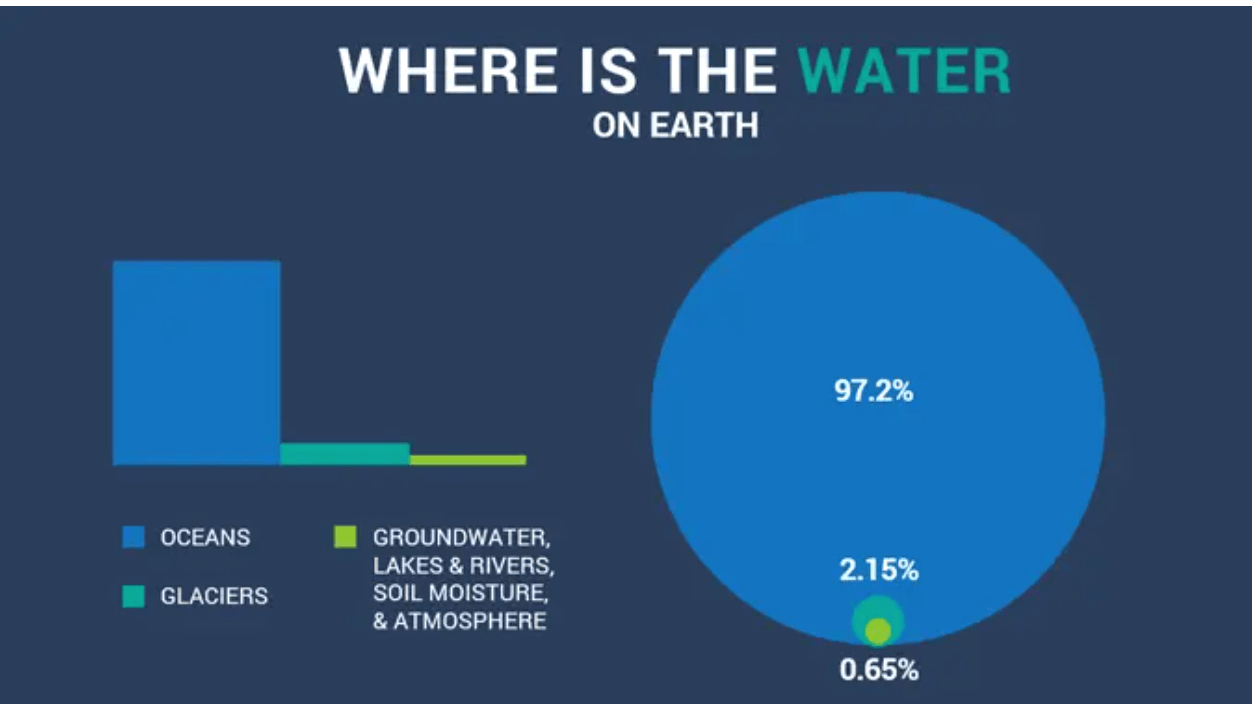 WHERE IS THE WATER
ON EARTH

OCEANS

GLACIERS

GROUNDWATER, LAKES & RIVERS, SOIL MOISTURE, & ATMOSPHERE

97.2%

2.15%

0.65%